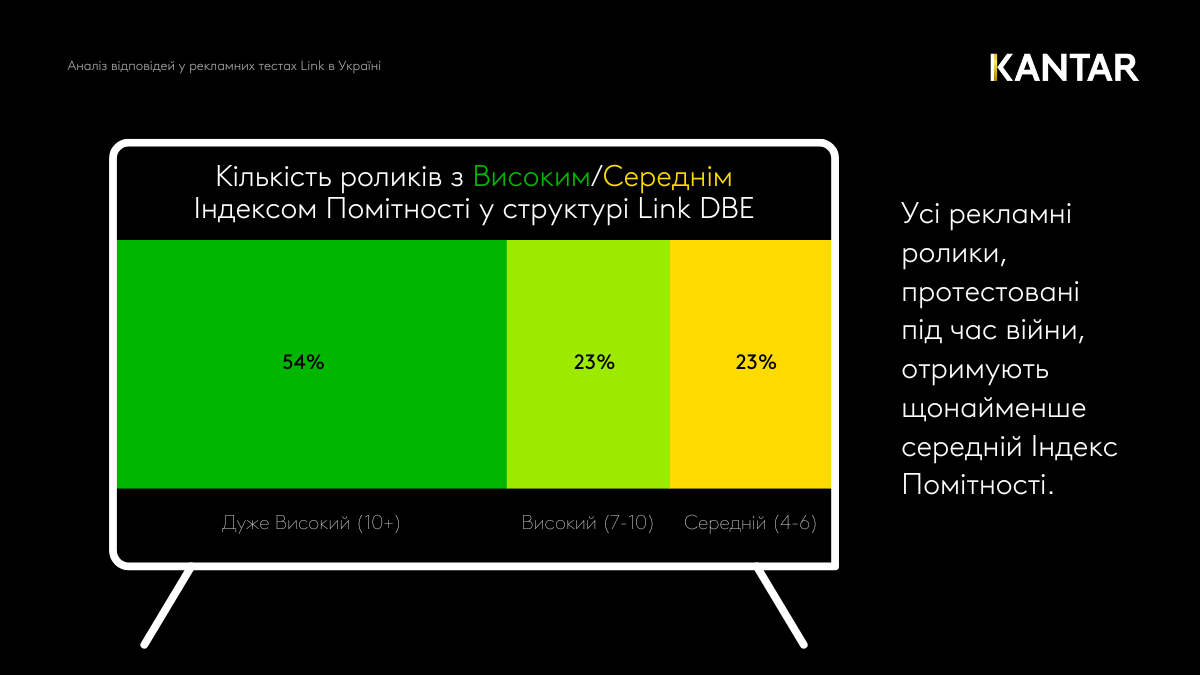 Аналіз відповідей у рекламних тестах Link в Україні

KANTAR

Кількість роликів з Високим/Середнім Індексом Помітності у структурі Link DBE

54%

23%

23%

Дуже Високий (10+)

Високий (7-10)

Середній (4-6)

Усі рекламні ролики, протестовані під час війни, отримують щонайменше середній Індекс Помітності.